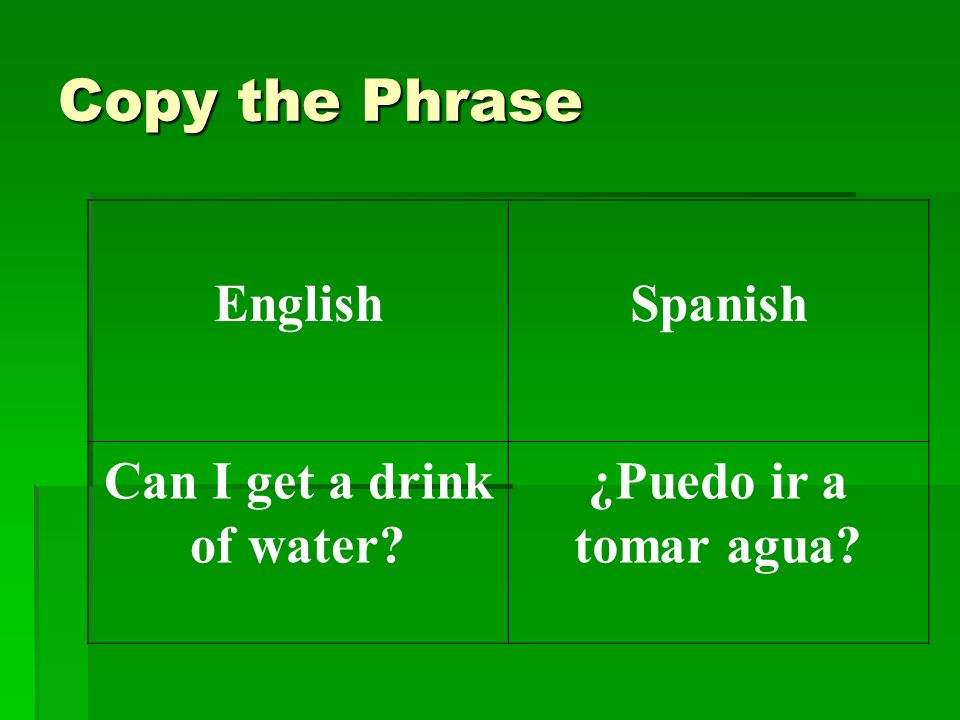 Copy the Phrase

| English | Spanish |
|---|---|
| Can I get a drink of water? | ¿Puedo ir a tomar agua? |